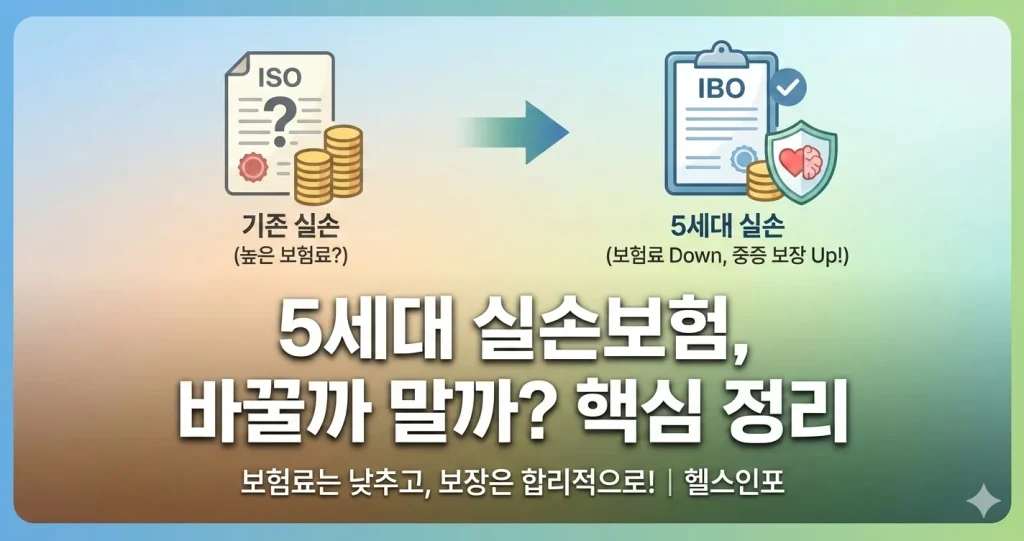 ISO

?

기존 실손
(높은 보험료?)

IBO

5세대 실손
(보험료 Down, 중증 보장 Up!)

5세대 실손보험,
바꿀까 말까? 핵심 정리

보험료는 낮추고, 보장은 합리적으로! | 헬스인포